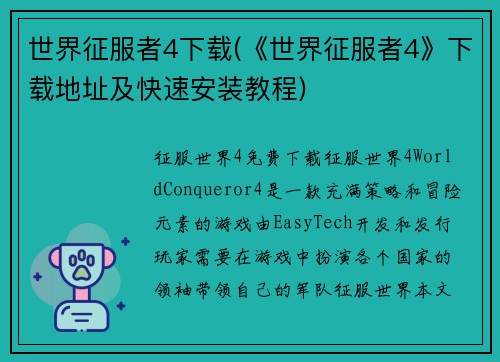 世界征服者4下载(《世界征服者4》下载地址及快速安装教程)

征服世界4免费下载征服世界4WorldConqueror4是一款充满策略和冒险元素的游戏由EasyTech开发和发行玩家需要在游戏中扮演各个国家的领袖带领自己的军队征服世界本文